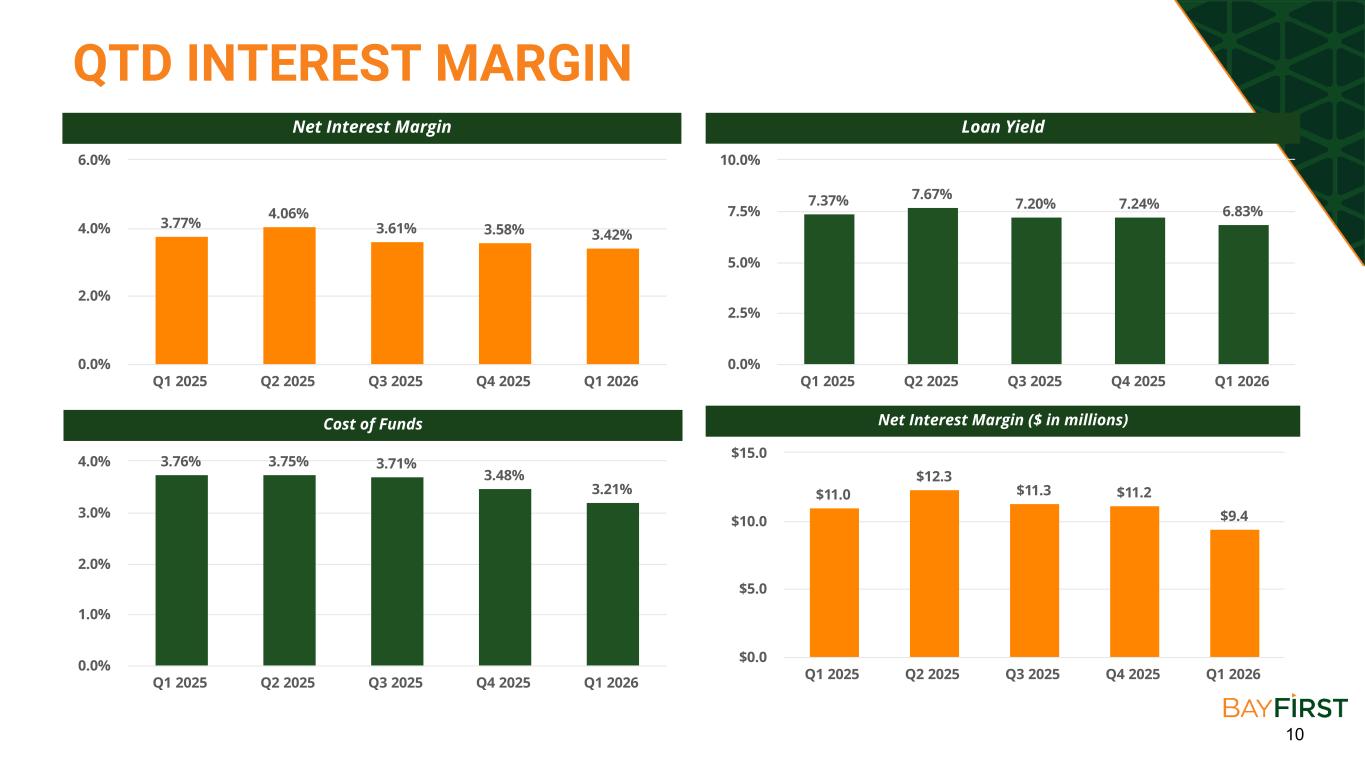 QTD INTEREST MARGIN

Net Interest Margin

6.0%
4.0%
2.0%
0.0%

3.77%
4.06%
3.61%
3.58%
3.42%

Q1 2025
Q2 2025
Q3 2025
Q4 2025
Q1 2026

Loan Yield

10.0%
7.5%
5.0%
2.5%
0.0%

7.37%
7.67%
7.20%
7.24%
6.83%

Q1 2025
Q2 2025
Q3 2025
Q4 2025
Q1 2026

Cost of Funds

4.0%
3.0%
2.0%
1.0%
0.0%

3.76%
3.75%
3.71%
3.48%
3.21%

Q1 2025
Q2 2025
Q3 2025
Q4 2025
Q1 2026

Net Interest Margin ($ in millions)

$15.0
$10.0
$5.0
$0.0

$11.0
$12.3
$11.3
$11.2
$9.4

Q1 2025
Q2 2025
Q3 2025
Q4 2025
Q1 2026

BAYFIRST
10